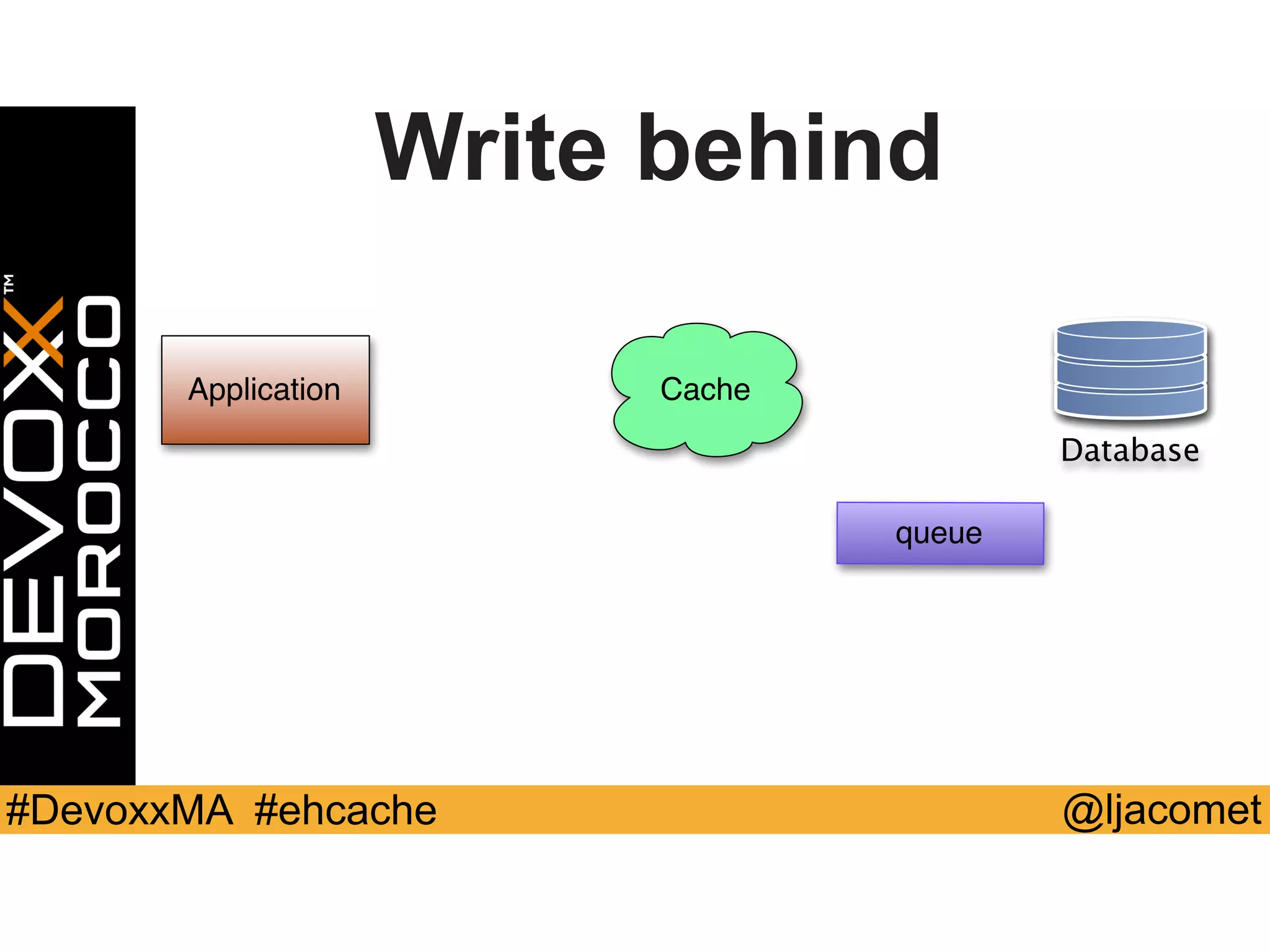 DEVOXX™ MOROCCO

Write behind

Application

Cache

Database

queue

#DevoxxMA #ehcache

@ljacomet